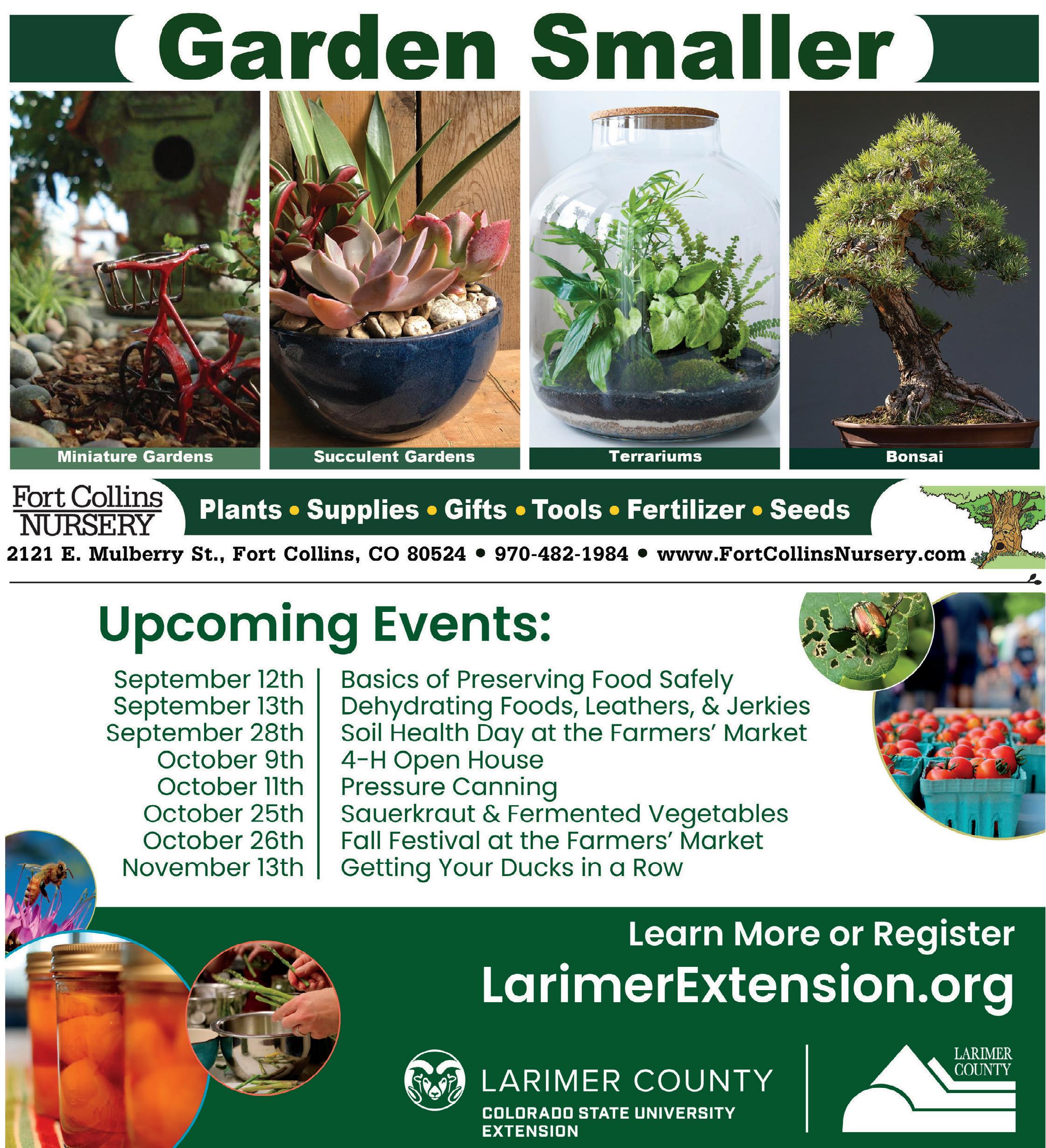 Garden Smaller

Miniature Gardens

Succulent Gardens

Terrariums

Bonsai

Fort Collins NURSERY

Plants • Supplies • Gifts • Tools • Fertilizer • Seeds

2121 E. Mulberry St., Fort Collins, CO 80524 • 970-482-1984 • www.FortCollinsNursery.com

Upcoming Events:

| | |
|---|---|
| September 12th | Basics of Preserving Food Safely |
| September 13th | Dehydrating Foods, Leathers, & Jerkies |
| September 28th | Soil Health Day at the Farmers' Market |
| October 9th | 4-H Open House |
| October 11th | Pressure Canning |
| October 25th | Sauerkraut & Fermented Vegetables |
| October 26th | Fall Festival at the Farmers' Market |
| November 13th | Getting Your Ducks in a Row |

Learn More or Register
LarimerExtension.org

LARIMER COUNTY
COLORADO STATE UNIVERSITY EXTENSION

LARIMER COUNTY